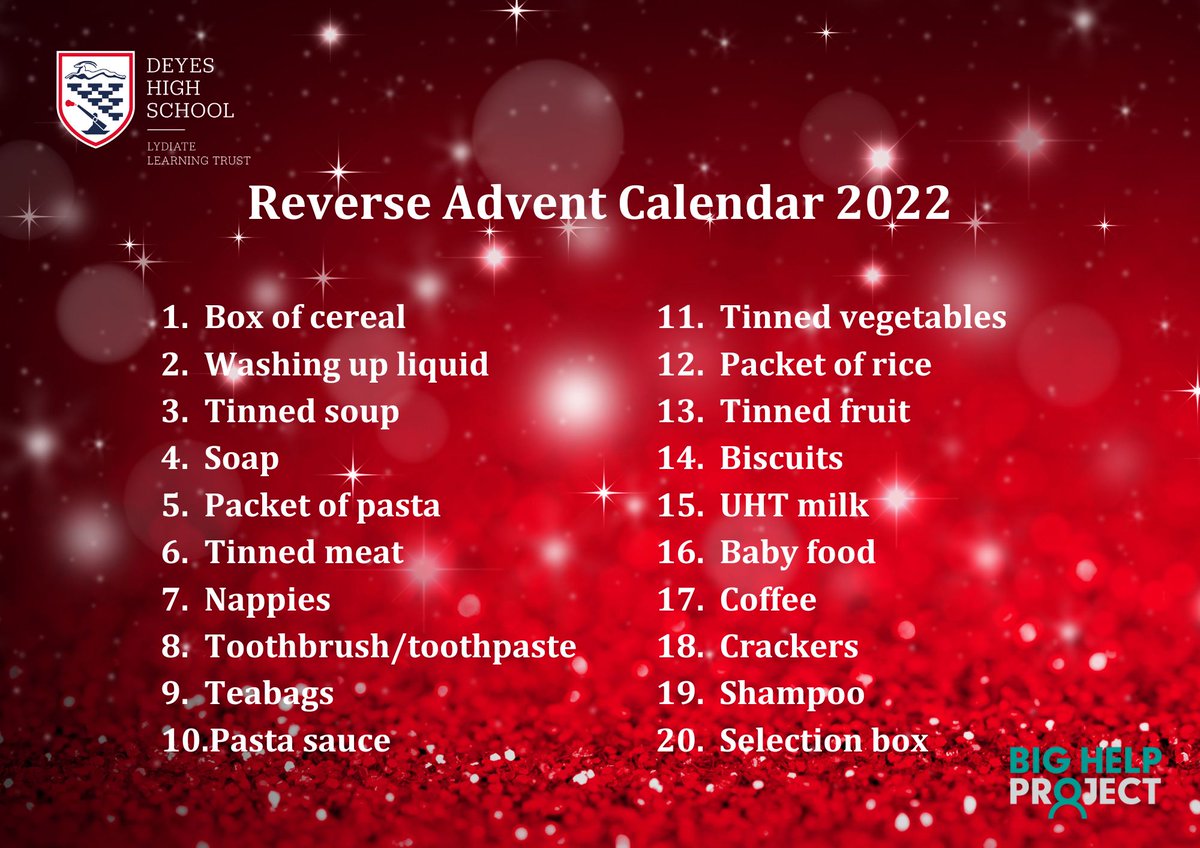 DEYES HIGH SCHOOL

LYDIATE LEARNING TRUST

Reverse Advent Calendar 2022

1. Box of cereal
2. Washing up liquid
3. Tinned soup
4. Soap
5. Packet of pasta
6. Tinned meat
7. Nappies
8. Toothbrush/toothpaste
9. Teabags
10.Pasta sauce

11. Tinned vegetables
12. Packet of rice
13. Tinned fruit
14. Biscuits
15. UHT milk
16. Baby food
17. Coffee
18. Crackers
19. Shampoo
20. Selection box

BIG HELP PROJECT